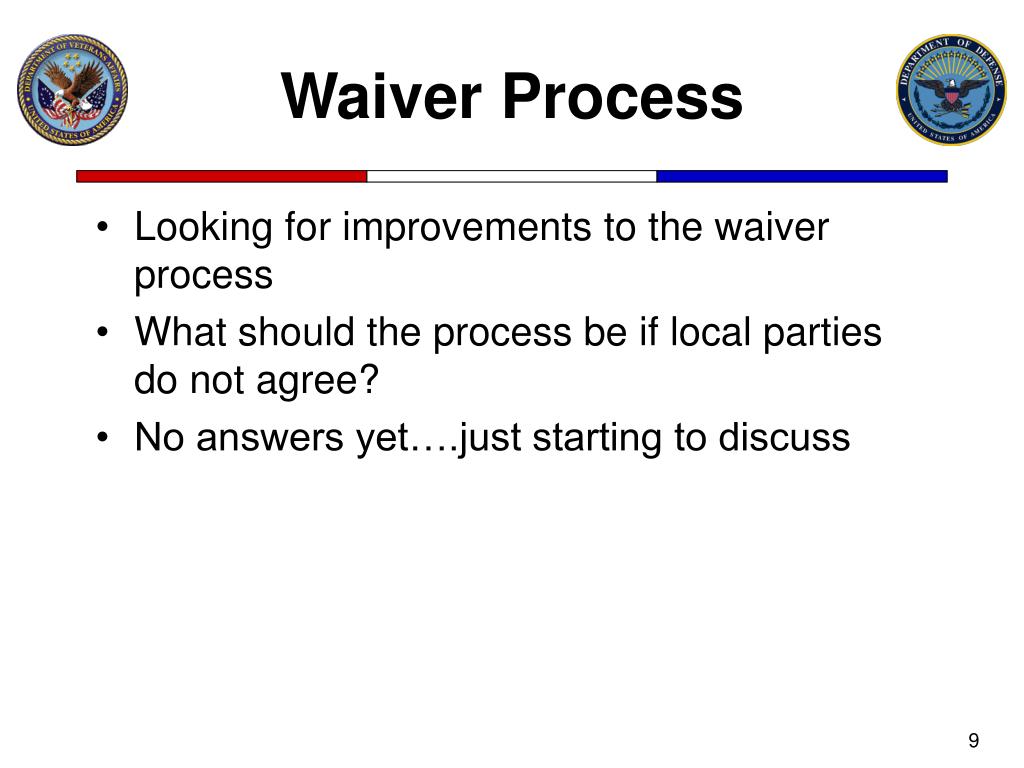 DEPARTMENT OF VETERANS AFFAIRS
UNITED STATES OF AMERICA

Waiver Process

DEPARTMENT OF DEFENSE
UNITED STATES OF AMERICA

• Looking for improvements to the waiver process
• What should the process be if local parties do not agree?
• No answers yet….just starting to discuss

9